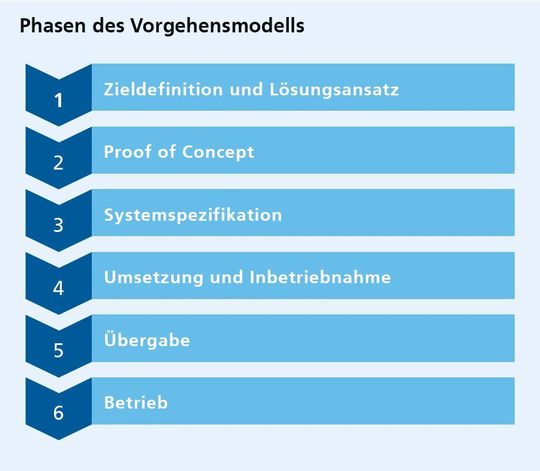 Phasen des Vorgehensmodells

1 Zieldefinition und Lösungsansatz

2 Proof of Concept

3 Systemspezifikation

4 Umsetzung und Inbetriebnahme

5 Übergabe

6 Betrieb